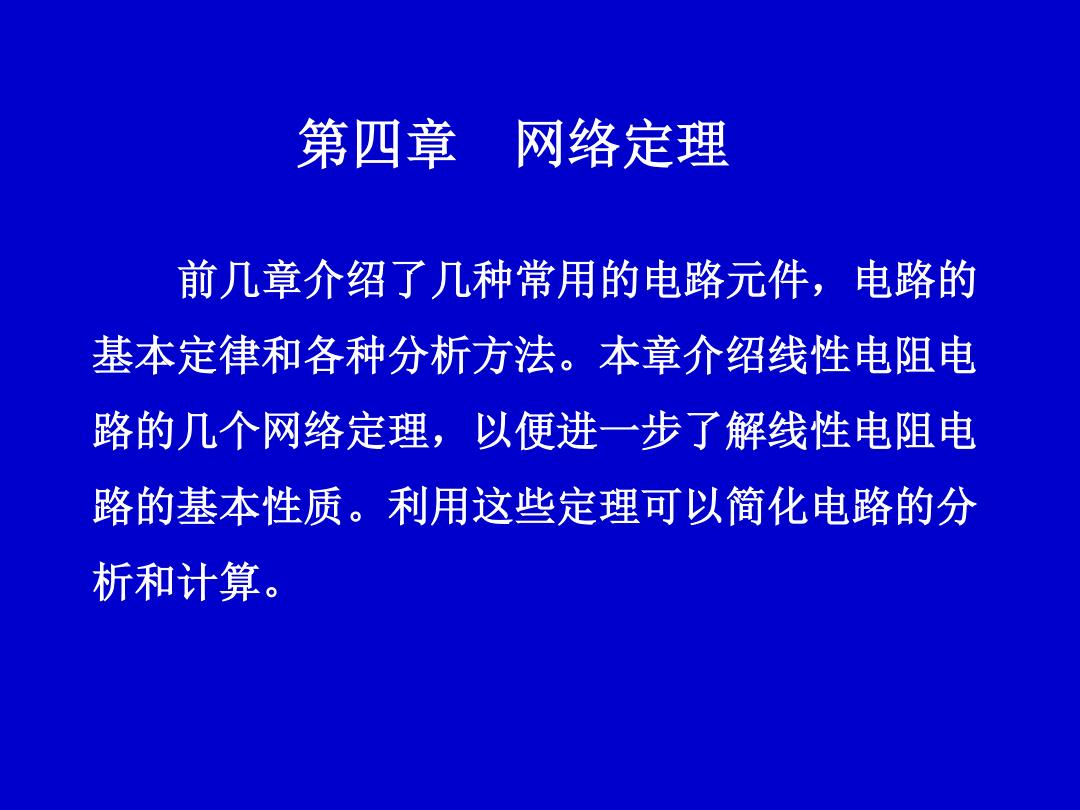 第四章　网络定理

前几章介绍了几种常用的电路元件，电路的基本定律和各种分析方法。本章介绍线性电阻电路的几个网络定理，以便进一步了解线性电阻电路的基本性质。利用这些定理可以简化电路的分析和计算。